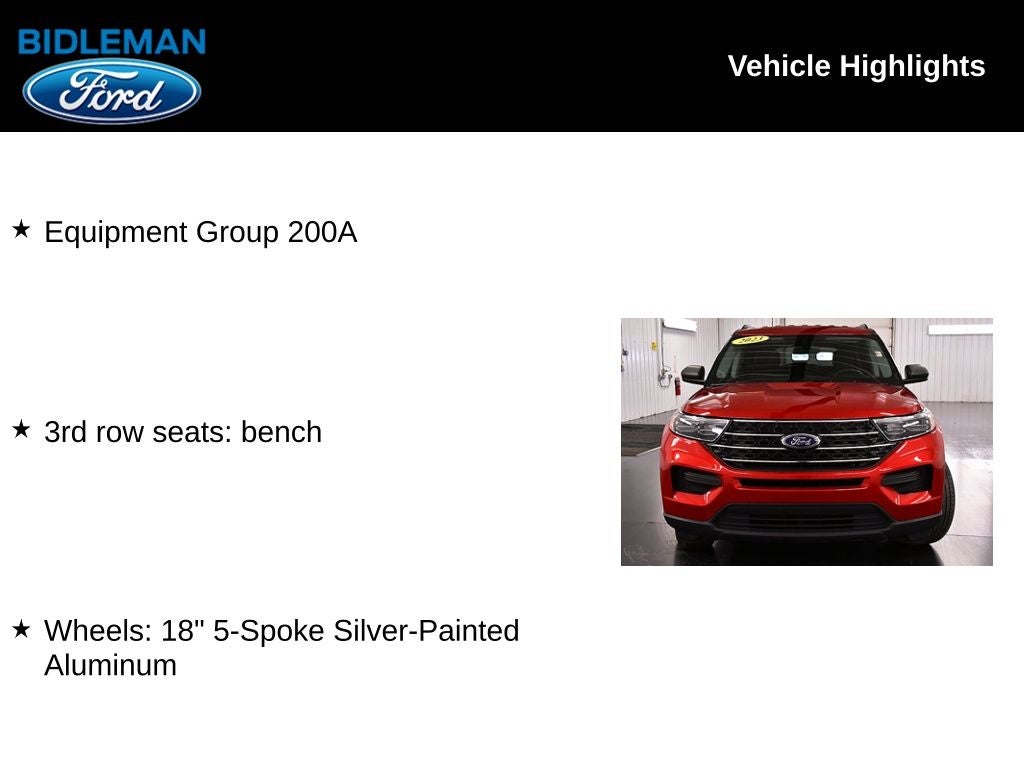 BIDLEMAN
Ford

Vehicle Highlights

★ Equipment Group 200A

★ 3rd row seats: bench

★ Wheels: 18" 5-Spoke Silver-Painted Aluminum

2023

Ford